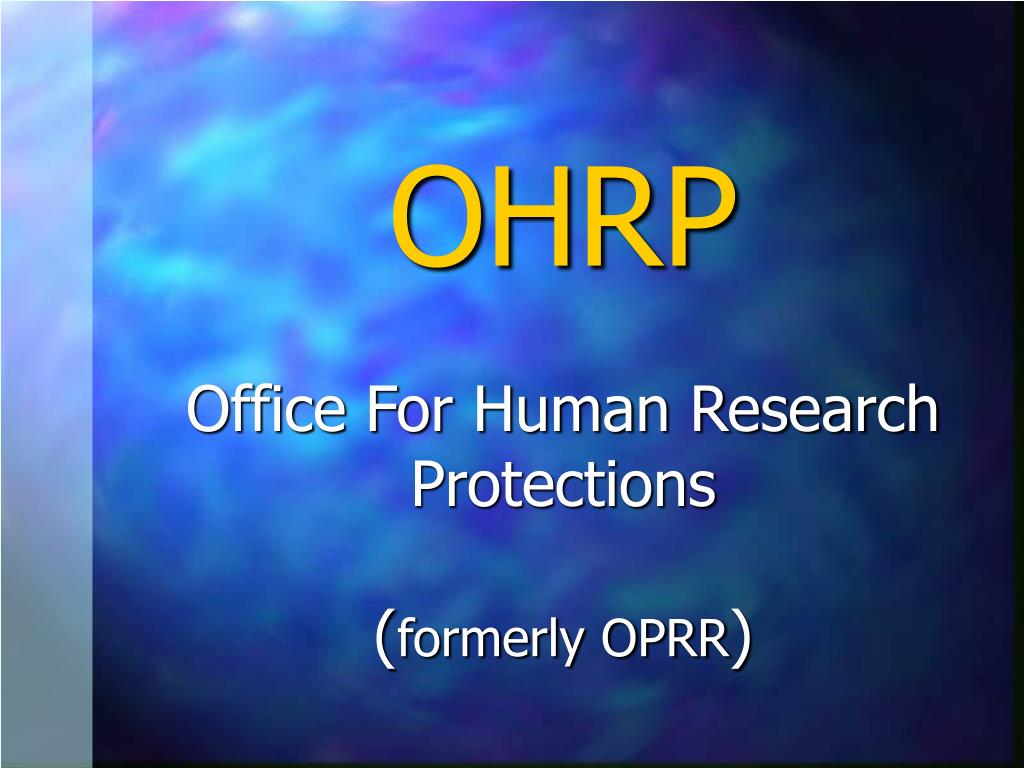 OHRP

Office For Human Research Protections

(formerly OPRR)